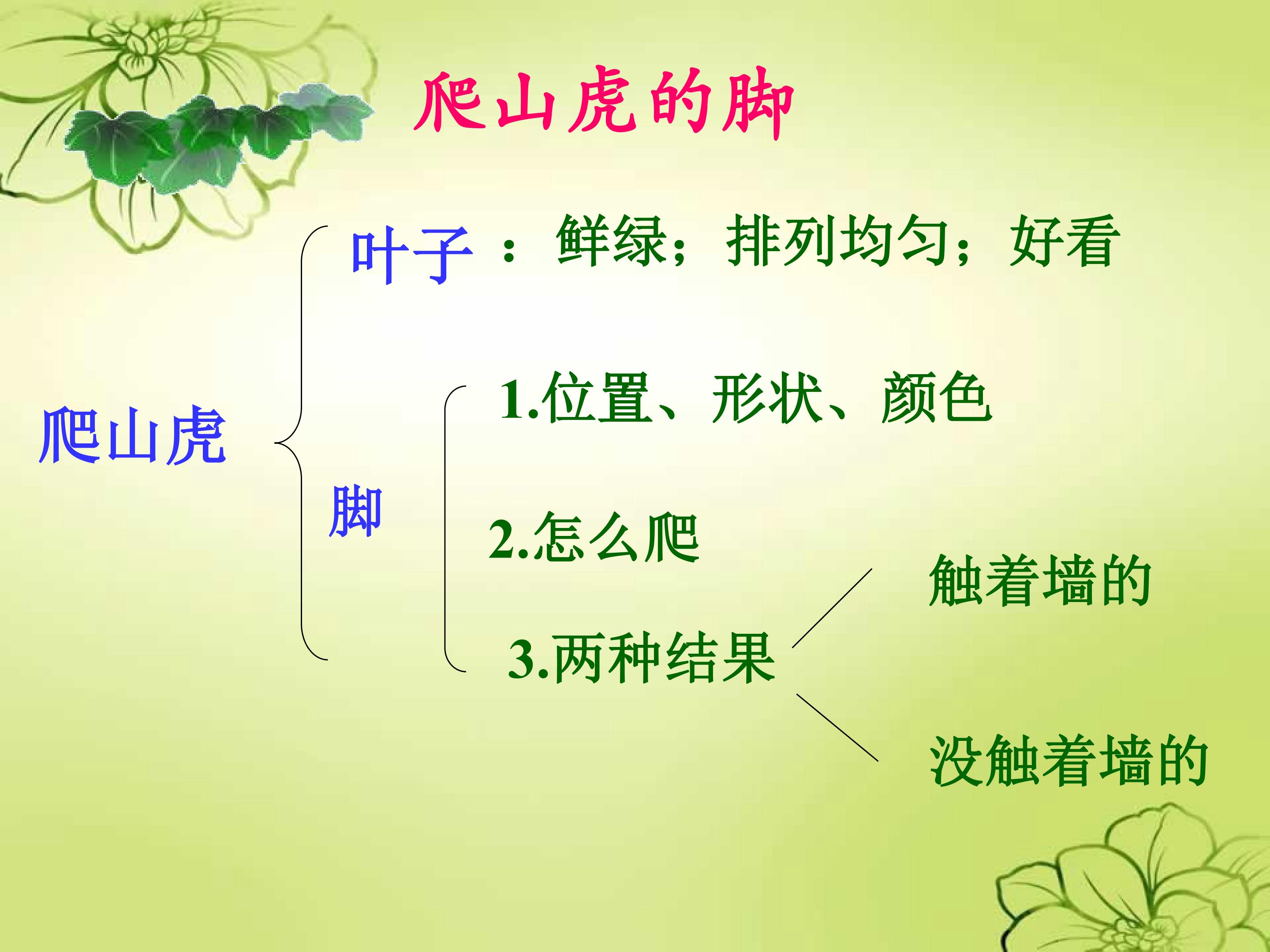 爬山虎的脚

爬山虎

叶子：鲜绿；排列均匀；好看

脚

1.位置、形状、颜色

2.怎么爬

3.两种结果

触着墙的

没触着墙的